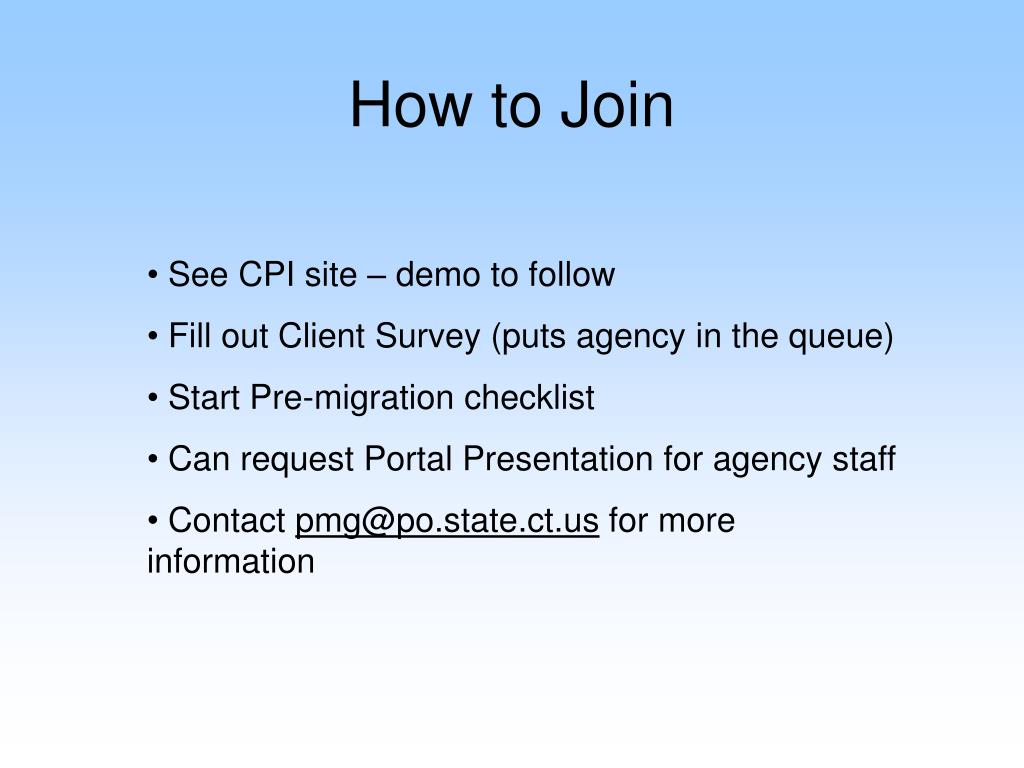 How to Join

• See CPI site – demo to follow

• Fill out Client Survey (puts agency in the queue)

• Start Pre-migration checklist

• Can request Portal Presentation for agency staff

• Contact pmg@po.state.ct.us for more information